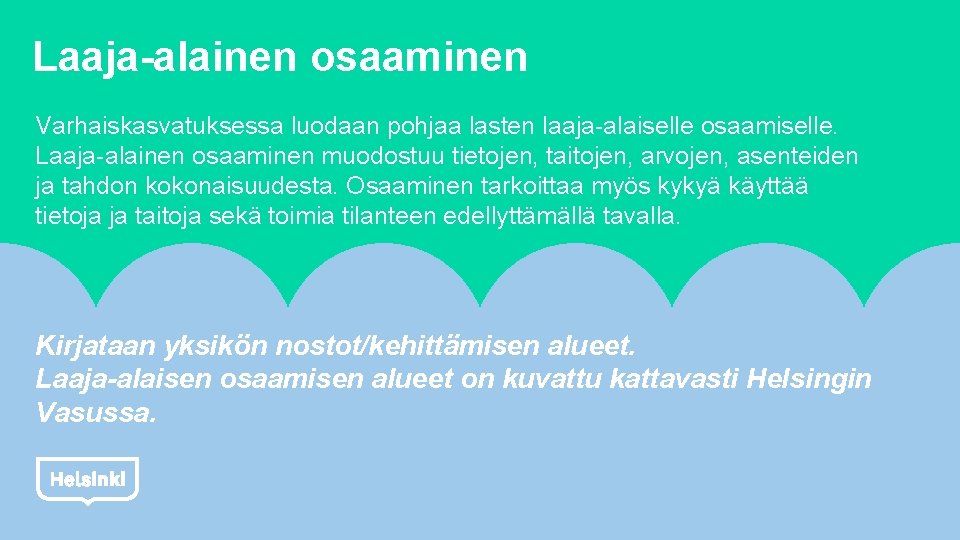 Laaja-alainen osaaminen

Varhaiskasvatuksessa luodaan pohjaa lasten laaja-alaiselle osaamiselle. Laaja-alainen osaaminen muodostuu tietojen, taitojen, arvojen, asenteiden ja tahdon kokonaisuudesta. Osaaminen tarkoittaa myös kykyä käyttää tietoja ja taitoja sekä toimia tilanteen edellyttämällä tavalla.

Kirjataan yksikön nostot/kehittämisen alueet.
Laaja-alaisen osaamisen alueet on kuvattu kattavasti Helsingin Vasussa.

Helsinki